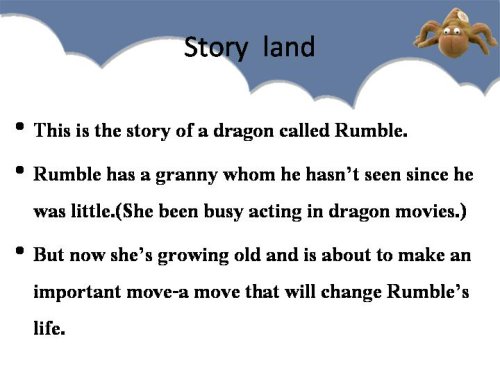 Story land

• This is the story of a dragon called Rumble.

• Rumble has a granny whom he hasn't seen since he was little.(She been busy acting in dragon movies.)

• But now she's growing old and is about to make an important move-a move that will change Rumble's life.